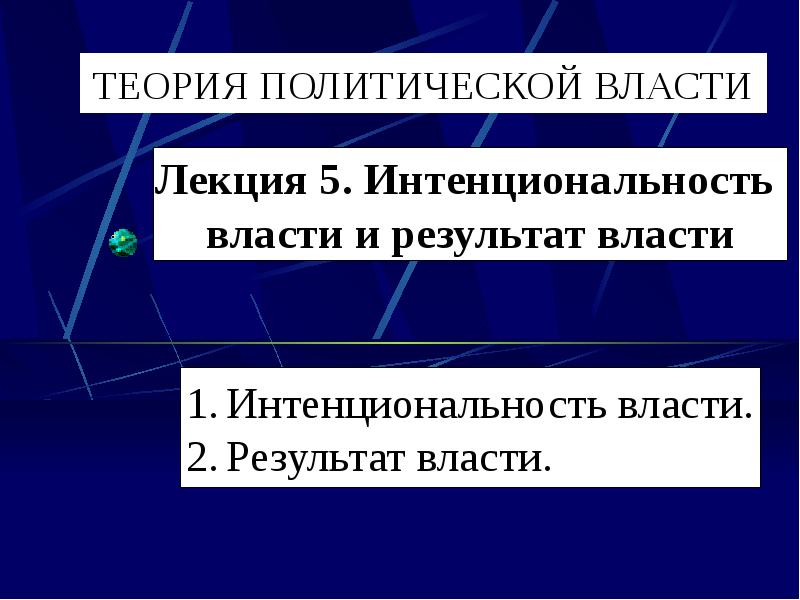 ТЕОРИЯ ПОЛИТИЧЕСКОЙ ВЛАСТИ

Лекция 5. Интенциональность власти и результат власти

1. Интенциональность власти.
2. Результат власти.